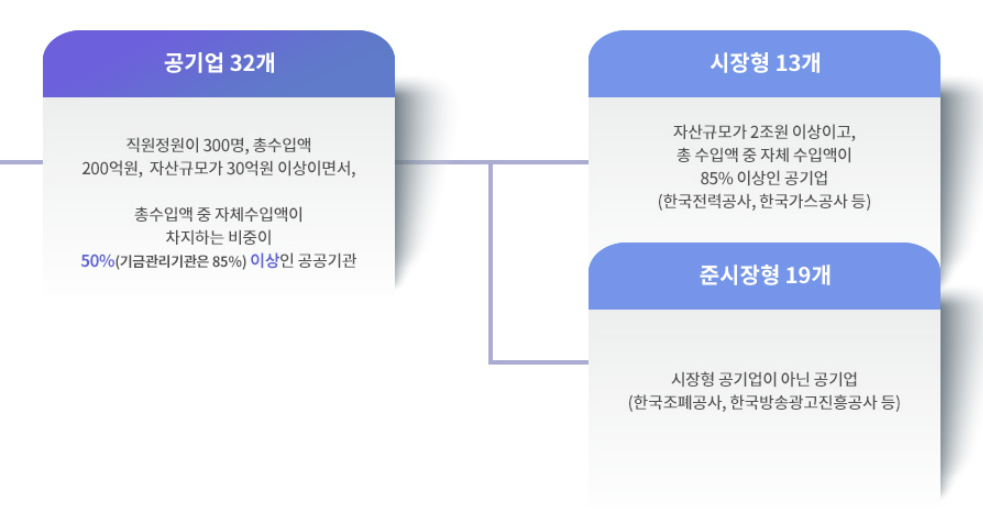 공기업 32개

직원정원이 300명, 총수입액 200억원, 자산규모가 30억원 이상이면서,

총수입액 중 자체수입액이 차지하는 비중이 50%(기금관리기관은 85%) 이상인 공공기관

시장형 13개

자산규모가 2조원 이상이고, 총 수입액 중 자체 수입액이 85% 이상인 공기업 (한국전력공사, 한국가스공사 등)

준시장형 19개

시장형 공기업이 아닌 공기업 (한국조폐공사, 한국방송광고진흥공사 등)